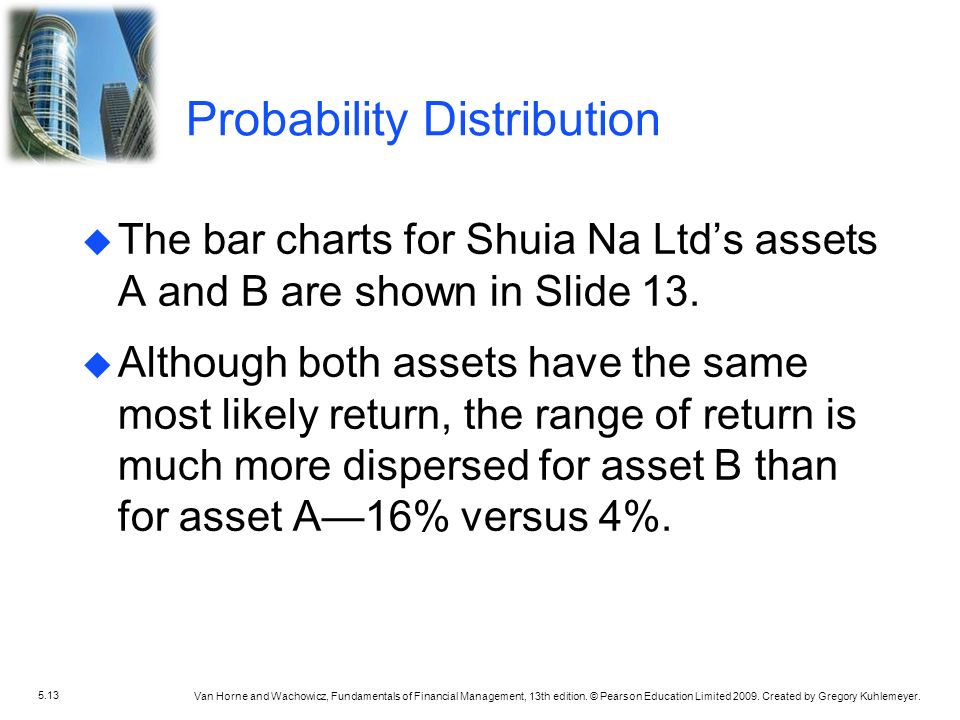 Probability Distribution

The bar charts for Shuia Na Ltd’s assets A and B are shown in Slide 13.

Although both assets have the same most likely return, the range of return is much more dispersed for asset B than for asset A—16% versus 4%.

5.13

Van Horne and Wachowicz, Fundamentals of Financial Management, 13th edition. © Pearson Education Limited 2009. Created by Gregory Kuhlemeyer.